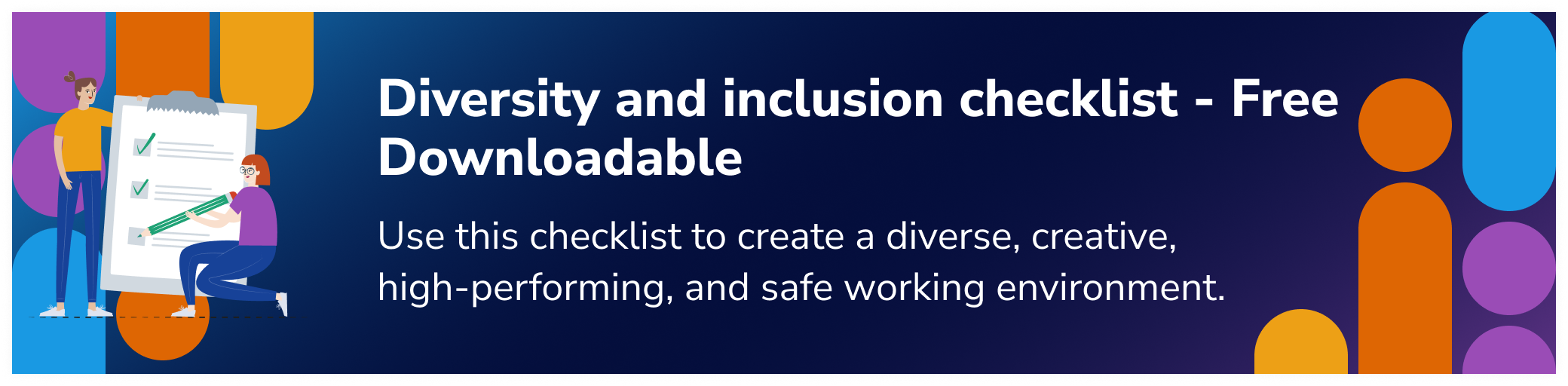 Diversity and inclusion checklist - Free Downloadable

Use this checklist to create a diverse, creative, high-performing, and safe working environment.